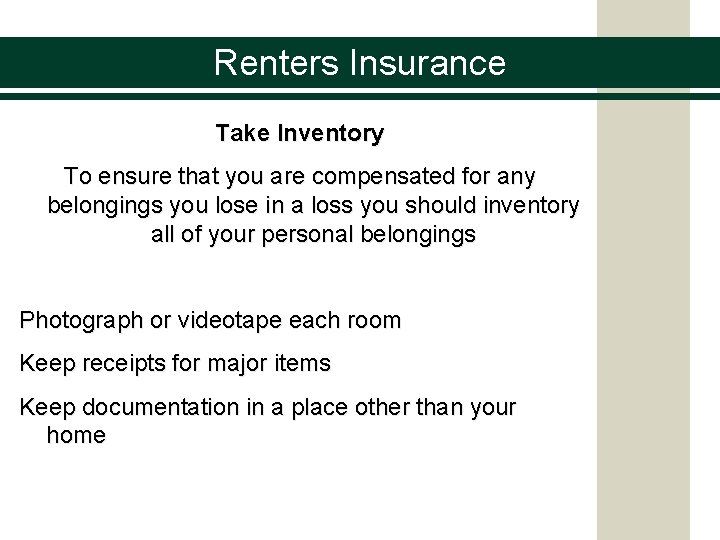 Renters Insurance

Take Inventory

To ensure that you are compensated for any belongings you lose in a loss you should inventory all of your personal belongings

Photograph or videotape each room

Keep receipts for major items

Keep documentation in a place other than your home